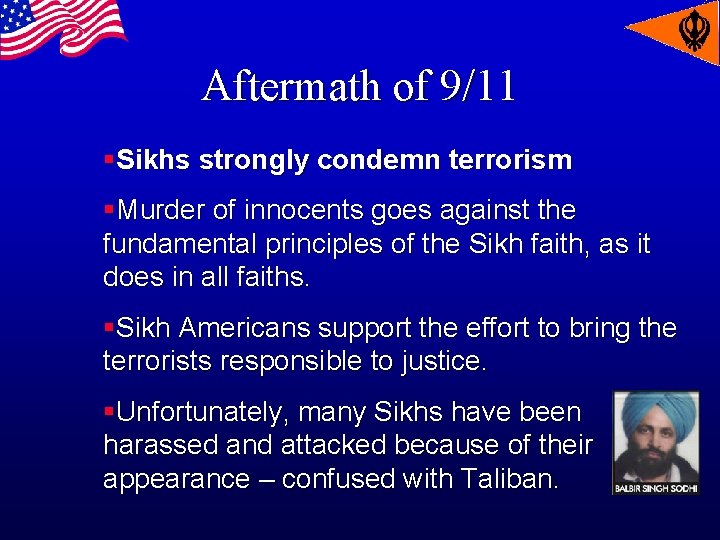 Aftermath of 9/11

▪Sikhs strongly condemn terrorism

▪Murder of innocents goes against the fundamental principles of the Sikh faith, as it does in all faiths.

▪Sikh Americans support the effort to bring the terrorists responsible to justice.

▪Unfortunately, many Sikhs have been harassed and attacked because of their appearance – confused with Taliban.

BALBIR SINGH SODHI